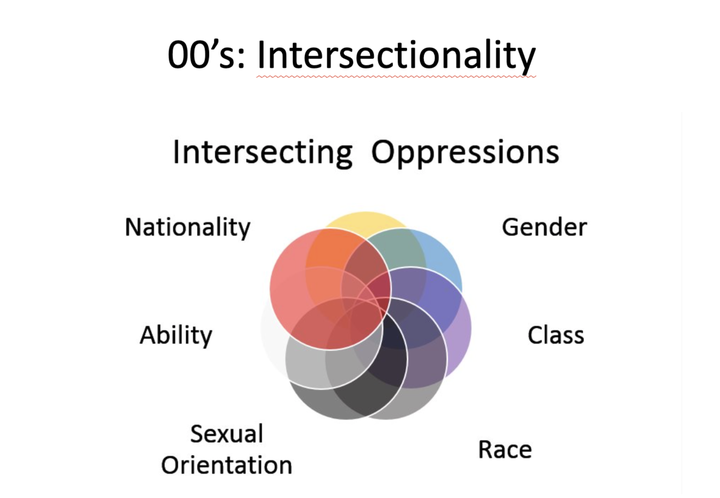 00's: Intersectionality

Intersecting Oppressions

Nationality

Gender

Ability

Class

Sexual Orientation

Race